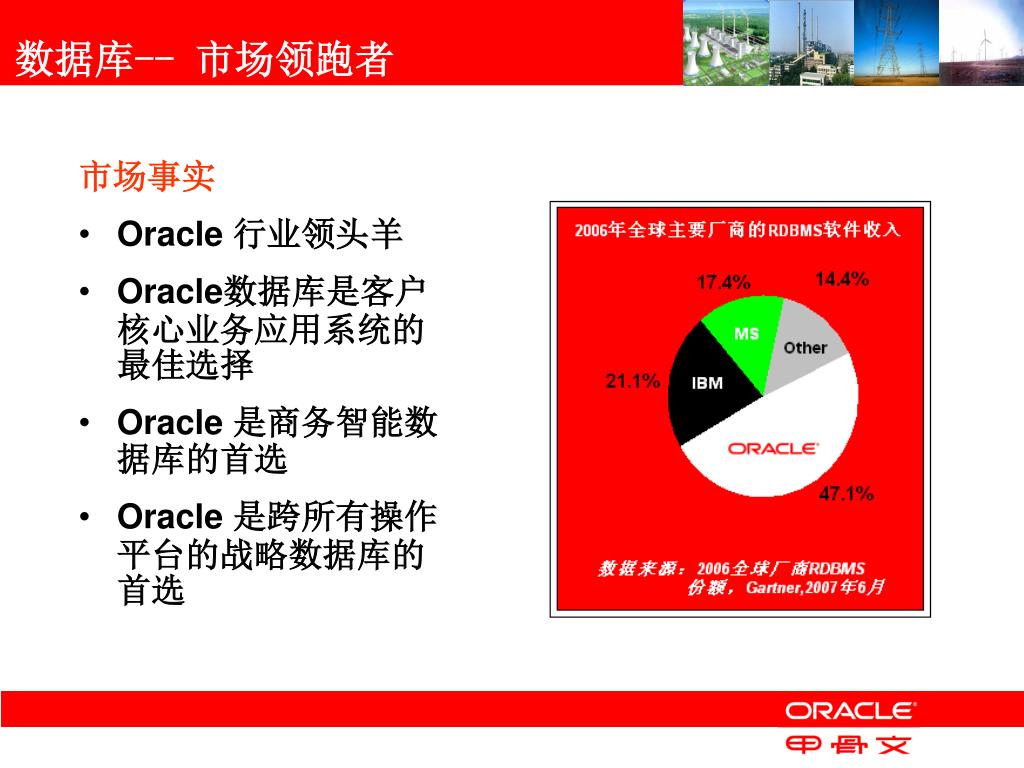 数据库-- 市场领跑者

市场事实

• Oracle 行业领头羊
• Oracle数据库是客户核心业务应用系统的最佳选择
• Oracle 是商务智能数据库的首选
• Oracle 是跨所有操作平台的战略数据库的首选

2006年全球主要厂商的RDBMS软件收入

17.4%
14.4%
MS
Other
21.1%
IBM
ORACLE
47.1%

数据来源：2006全球厂商RDBMS份额，Gartner,2007年6月

ORACLE
甲骨文